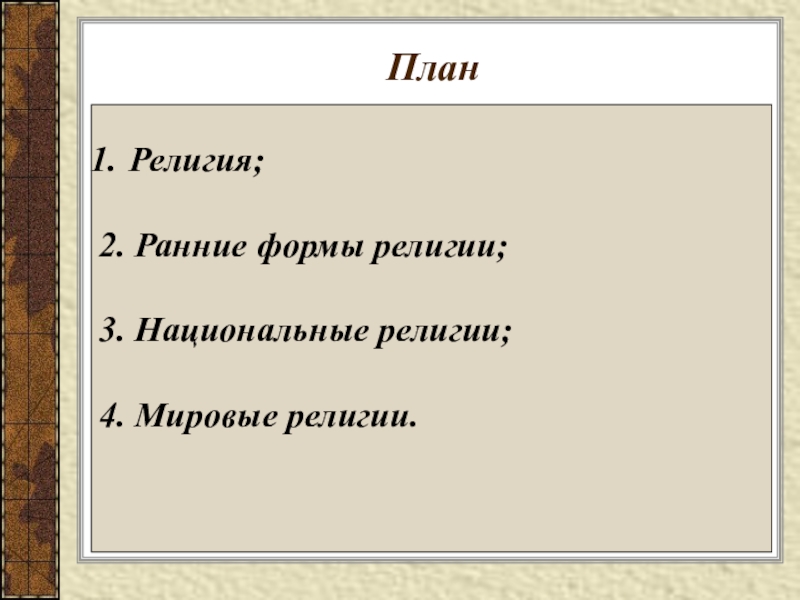 План

1. Религия;

2. Ранние формы религии;

3. Национальные религии;

4. Мировые религии.